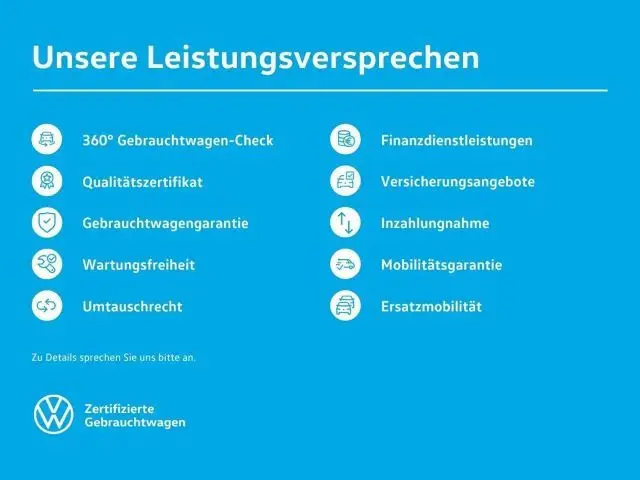 Unsere Leistungsversprechen

360° Gebrauchtwagen-Check

Qualitätszertifikat

Gebrauchtwagengarantie

Wartungsfreiheit

Umtauschrecht

Finanzdienstleistungen

Versicherungsangebote

Inzahlungnahme

Mobilitätsgarantie

Ersatzmobilität

Zu Details sprechen Sie uns bitte an.

Zertifizierte
Gebrauchtwagen